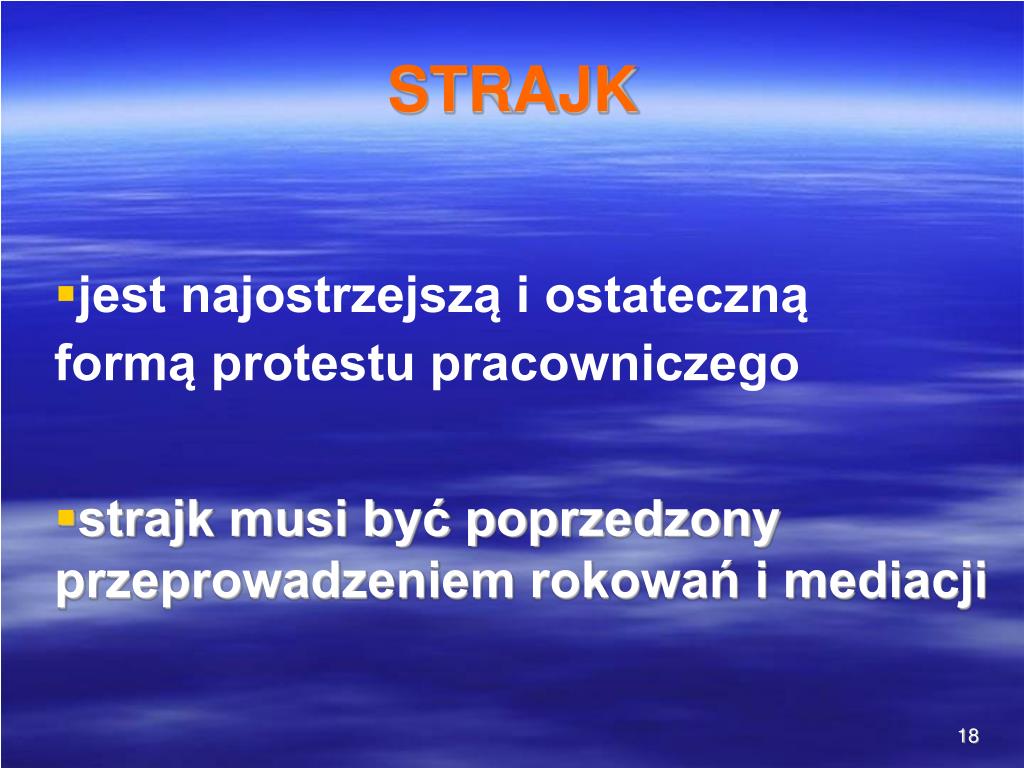 STRAJK

▪jest najostrzejszą i ostateczną formą protestu pracowniczego

▪strajk musi być poprzedzony przeprowadzeniem rokowań i mediacji

18